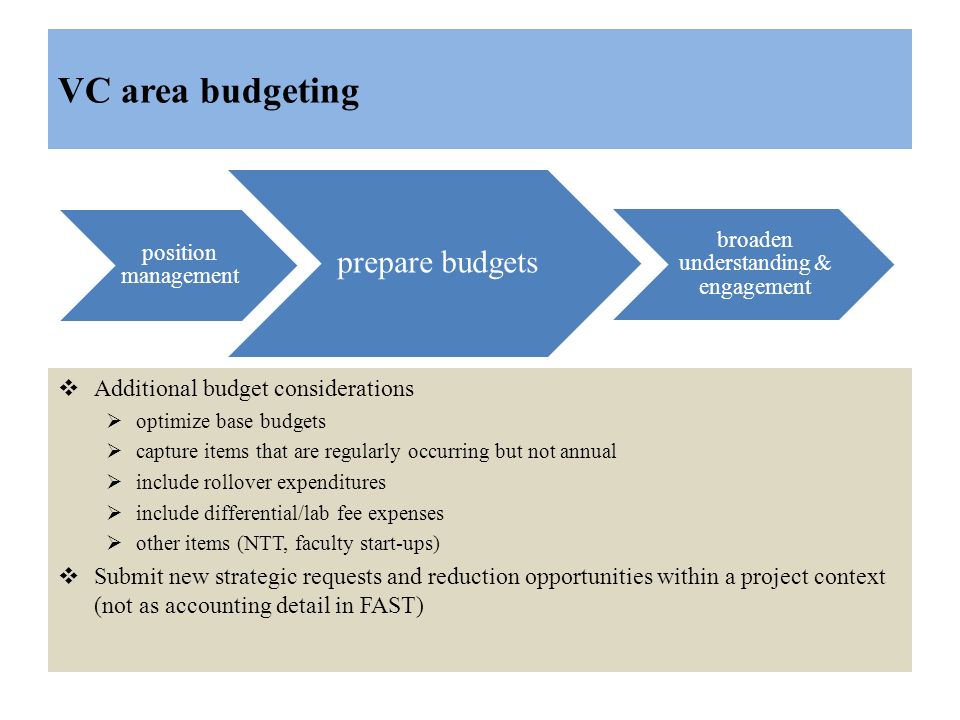 VC area budgeting

position management

prepare budgets

broaden understanding & engagement

❖ Additional budget considerations
➢ optimize base budgets
➢ capture items that are regularly occurring but not annual
➢ include rollover expenditures
➢ include differential/lab fee expenses
➢ other items (NTT, faculty start-ups)
❖ Submit new strategic requests and reduction opportunities within a project context (not as accounting detail in FAST)